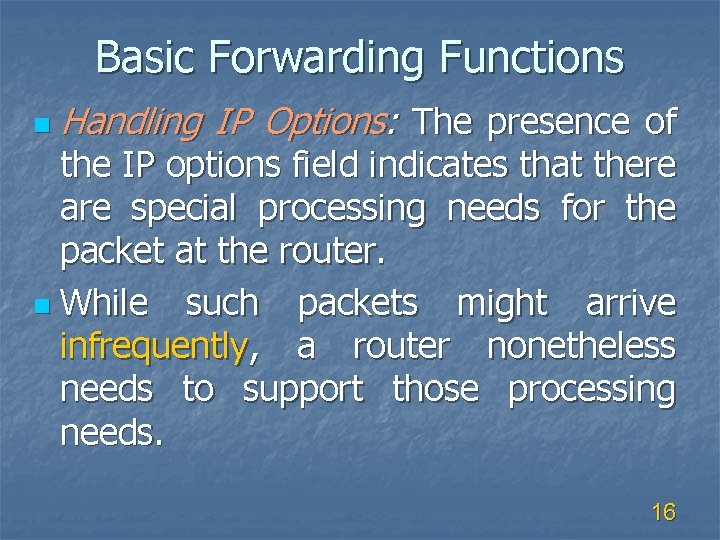 Basic Forwarding Functions

Handling IP Options: The presence of the IP options field indicates that there are special processing needs for the packet at the router.

While such packets might arrive infrequently, a router nonetheless needs to support those processing needs.

16